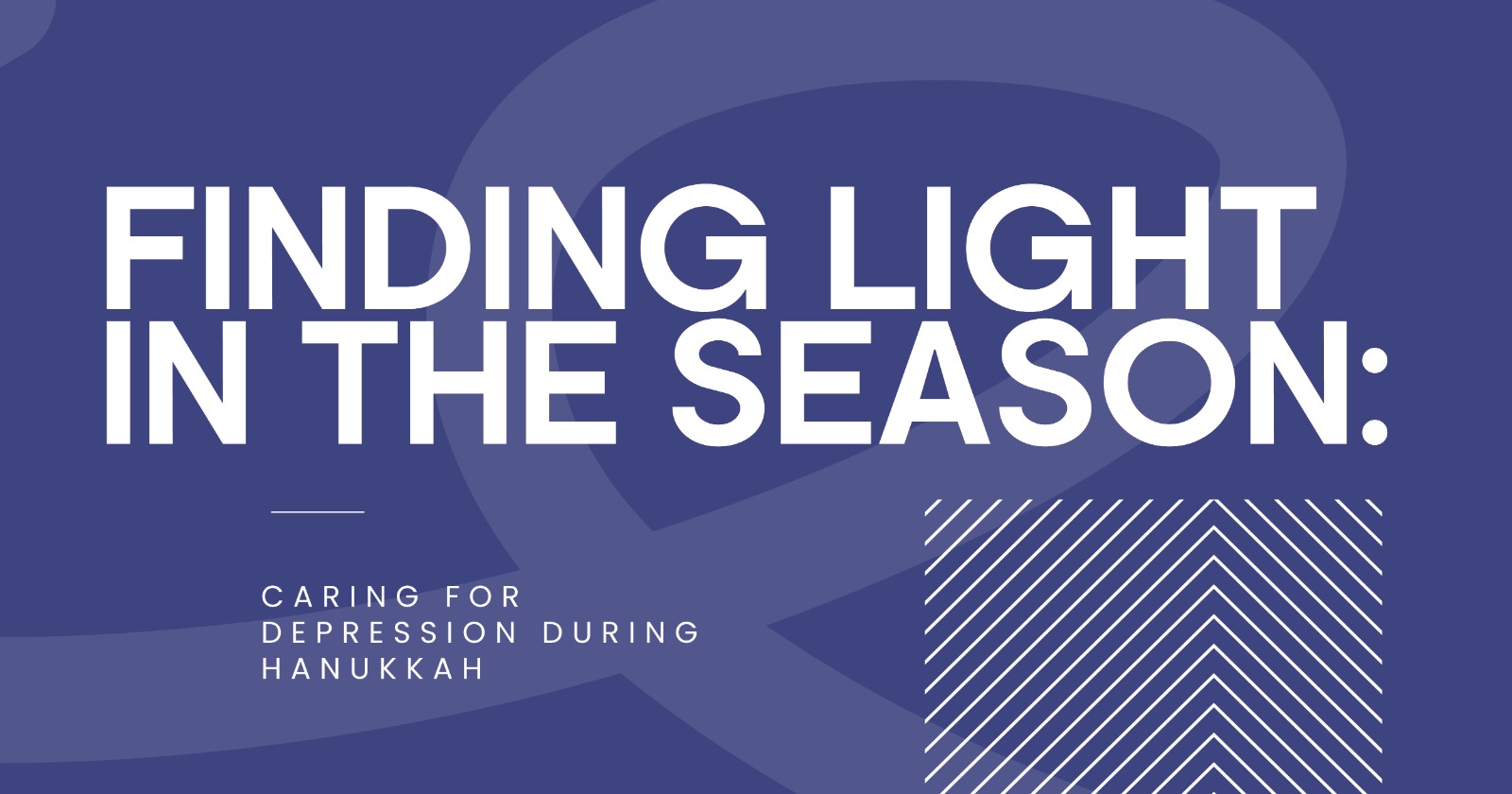 FINDING LIGHT IN THE SEASON:

CARING FOR DEPRESSION DURING HANUKKAH